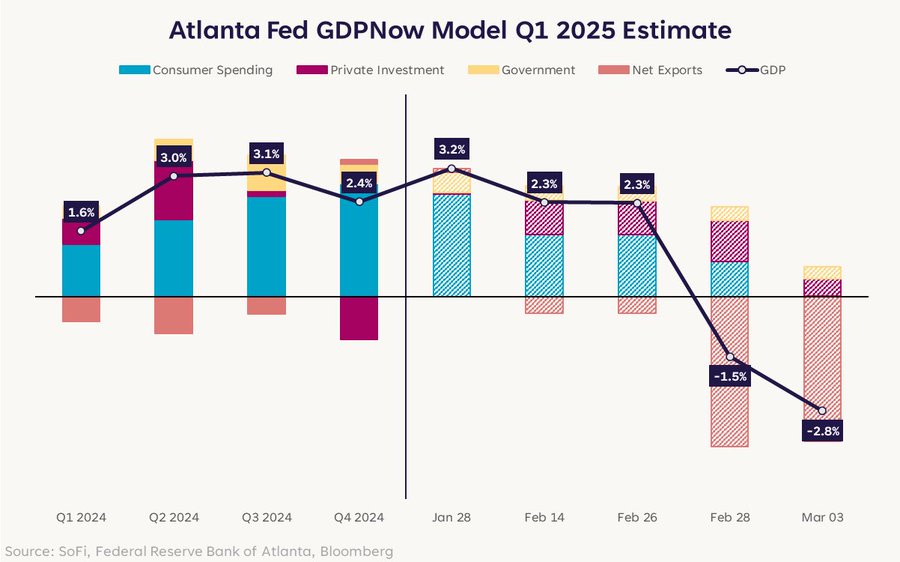 Atlanta Fed GDPNow Model Q1 2025 Estimate

Consumer Spending
Private Investment
Government
Net Exports
GDP

1.6%
3.0%
3.1%
2.4%
3.2%
2.3%
2.3%
-1.5%
-2.8%

Q1 2024
Q2 2024
Q3 2024
Q4 2024
Jan 28
Feb 14
Feb 26
Feb 28
Mar 03

Source: SoFi, Federal Reserve Bank of Atlanta, Bloomberg